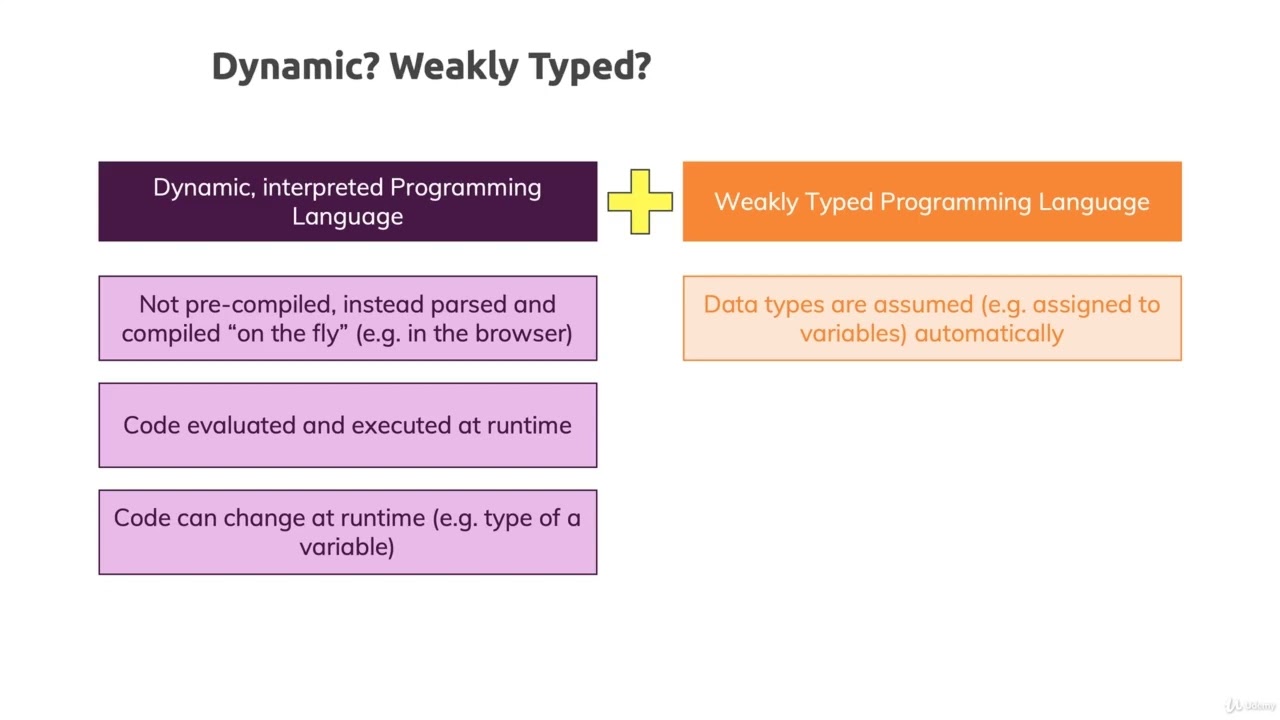 Dynamic? Weakly Typed?

Dynamic, interpreted Programming Language

Not pre-compiled, instead parsed and compiled “on the fly” (e.g. in the browser)

Code evaluated and executed at runtime

Code can change at runtime (e.g. type of a variable)

Weakly Typed Programming Language

Data types are assumed (e.g. assigned to variables) automatically

Udemy